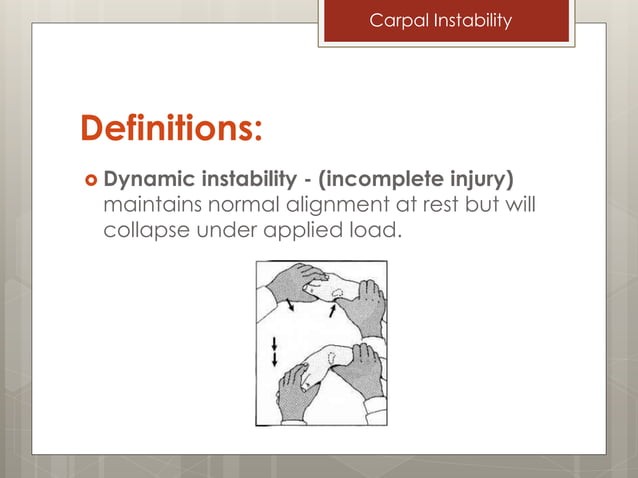 Carpal Instability

Definitions:

Dynamic instability - (incomplete injury) maintains normal alignment at rest but will collapse under applied load.